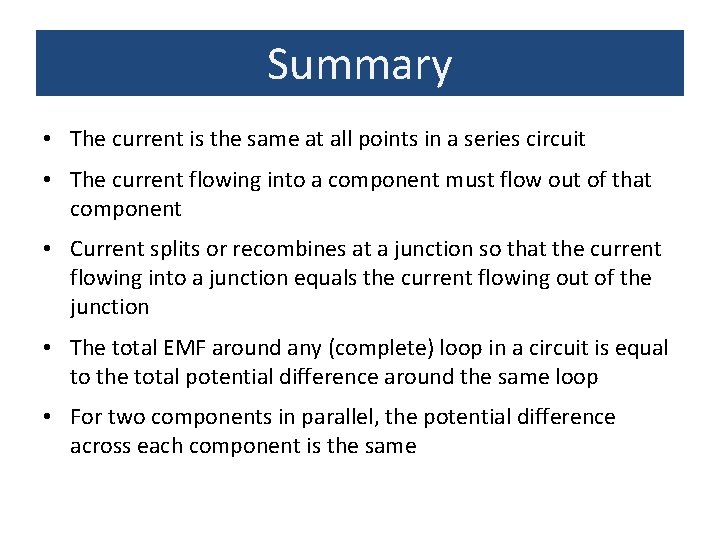 Summary

• The current is the same at all points in a series circuit

• The current flowing into a component must flow out of that component

• Current splits or recombines at a junction so that the current flowing into a junction equals the current flowing out of the junction

• The total EMF around any (complete) loop in a circuit is equal to the total potential difference around the same loop

• For two components in parallel, the potential difference across each component is the same